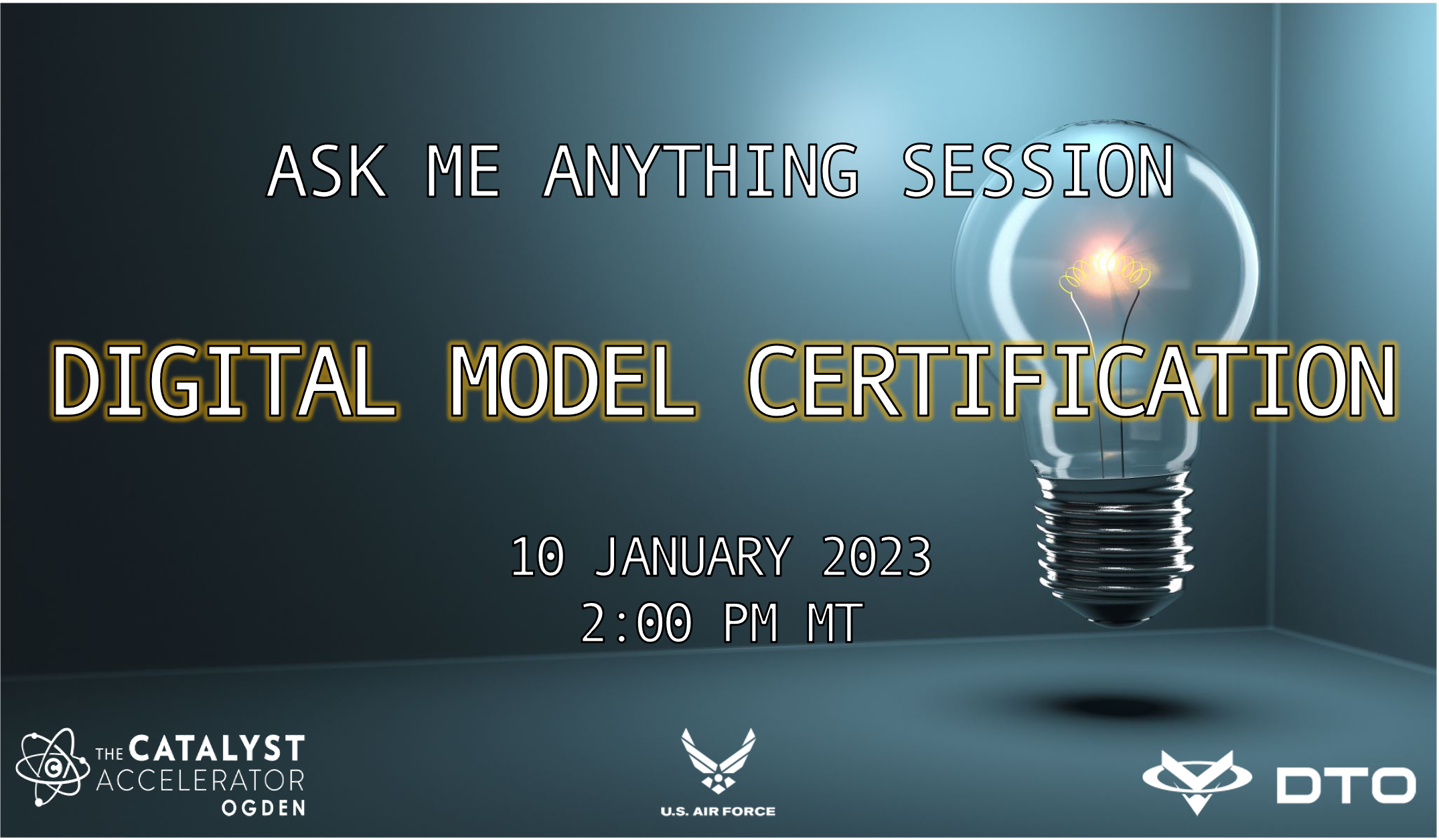 ASK ME ANYTHING SESSION

DIGITAL MODEL CERTIFICATION

10 JANUARY 2023
2:00 PM MT

THE CATALYST ACCELERATOR OGDEN

U.S. AIR FORCE

DTO